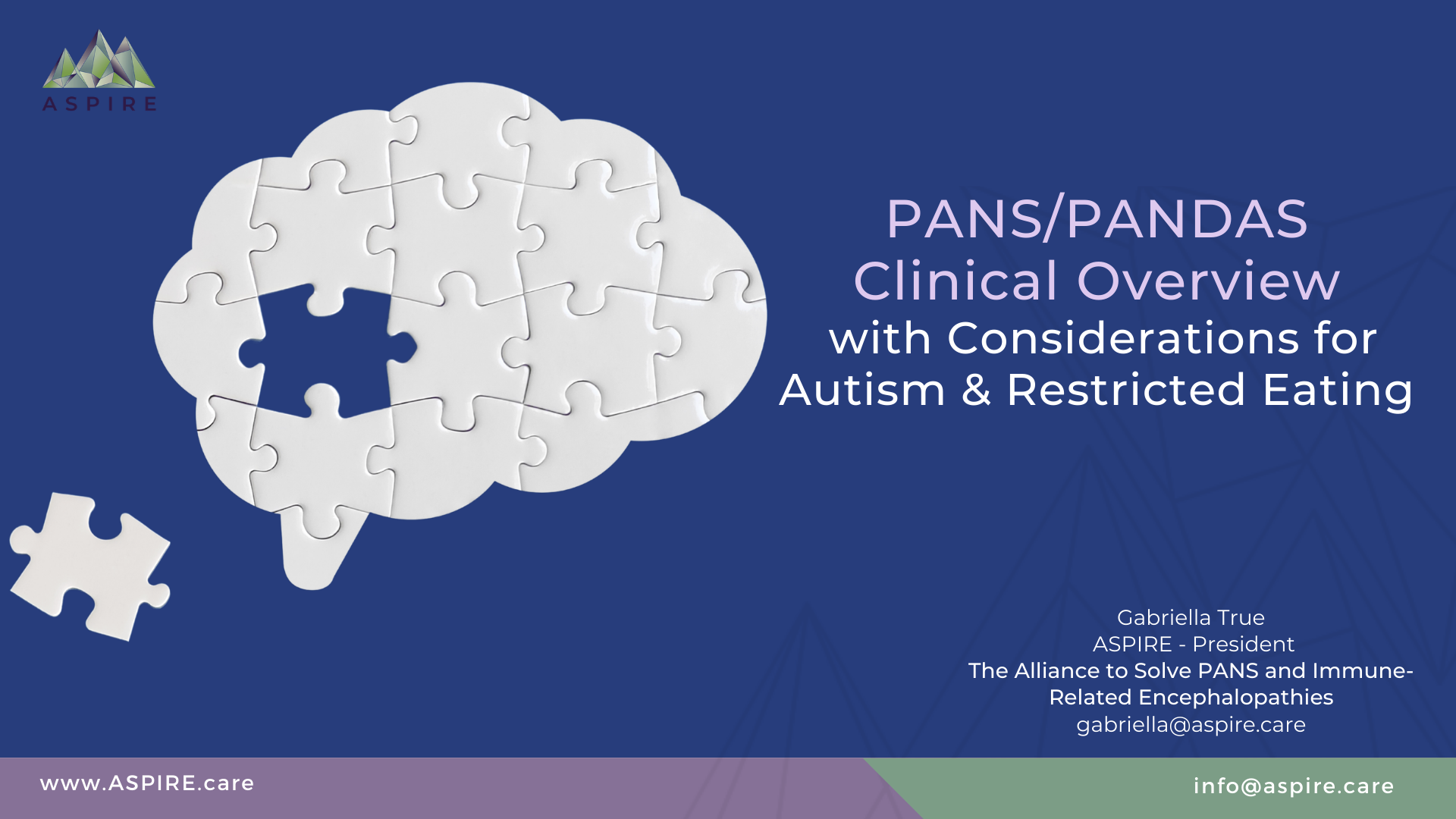 ASPIRE

PANS/PANDAS
Clinical Overview
with Considerations for
Autism & Restricted Eating

Gabriella True
ASPIRE - President
The Alliance to Solve PANS and Immune-Related Encephalopathies
gabriella@aspire.care

www.ASPIRE.care

info@aspire.care